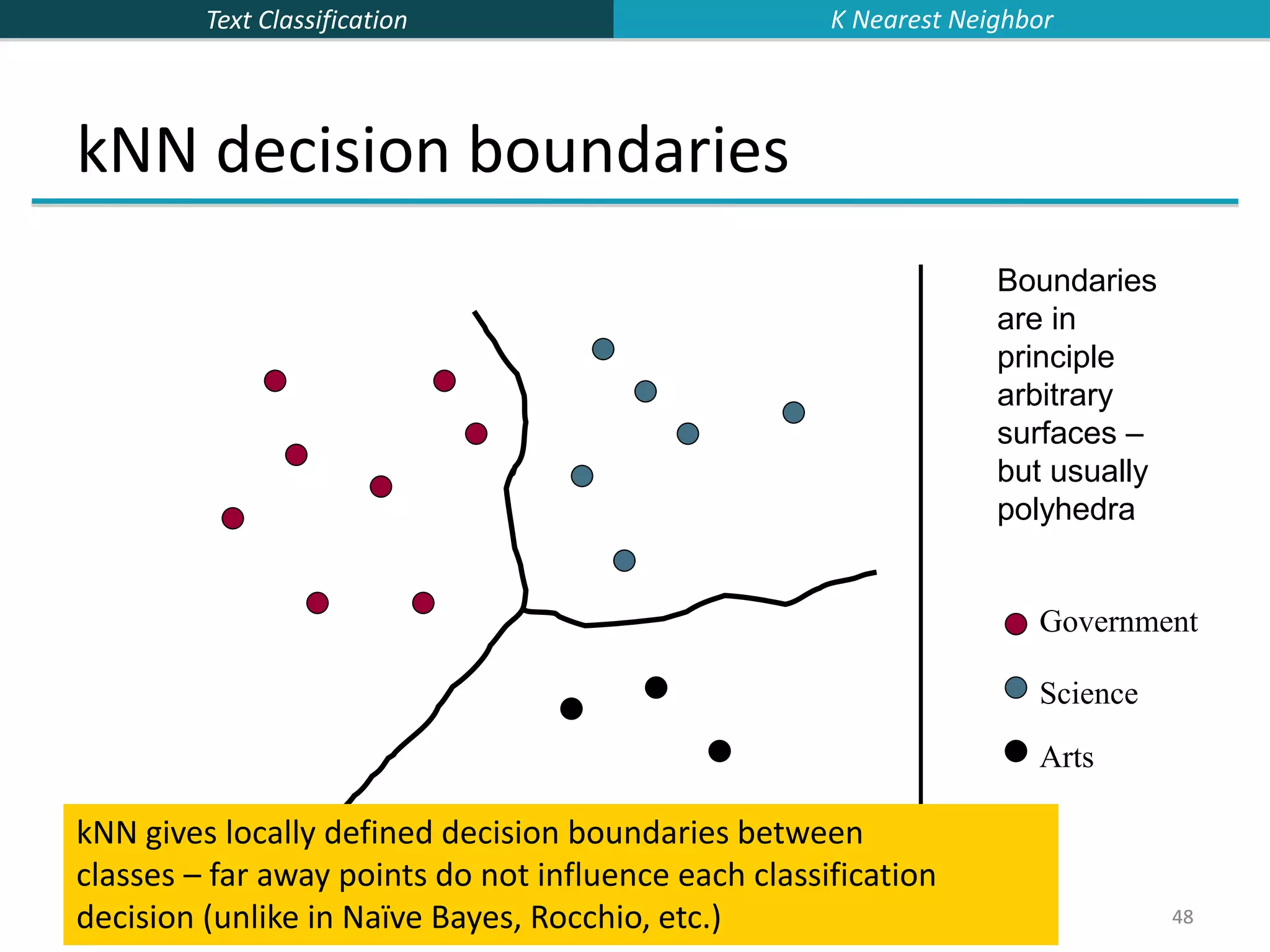 Text Classification

K Nearest Neighbor

kNN decision boundaries

Boundaries are in principle arbitrary surfaces – but usually polyhedra

Government

Science

Arts

kNN gives locally defined decision boundaries between classes – far away points do not influence each classification decision (unlike in Naïve Bayes, Rocchio, etc.)

48